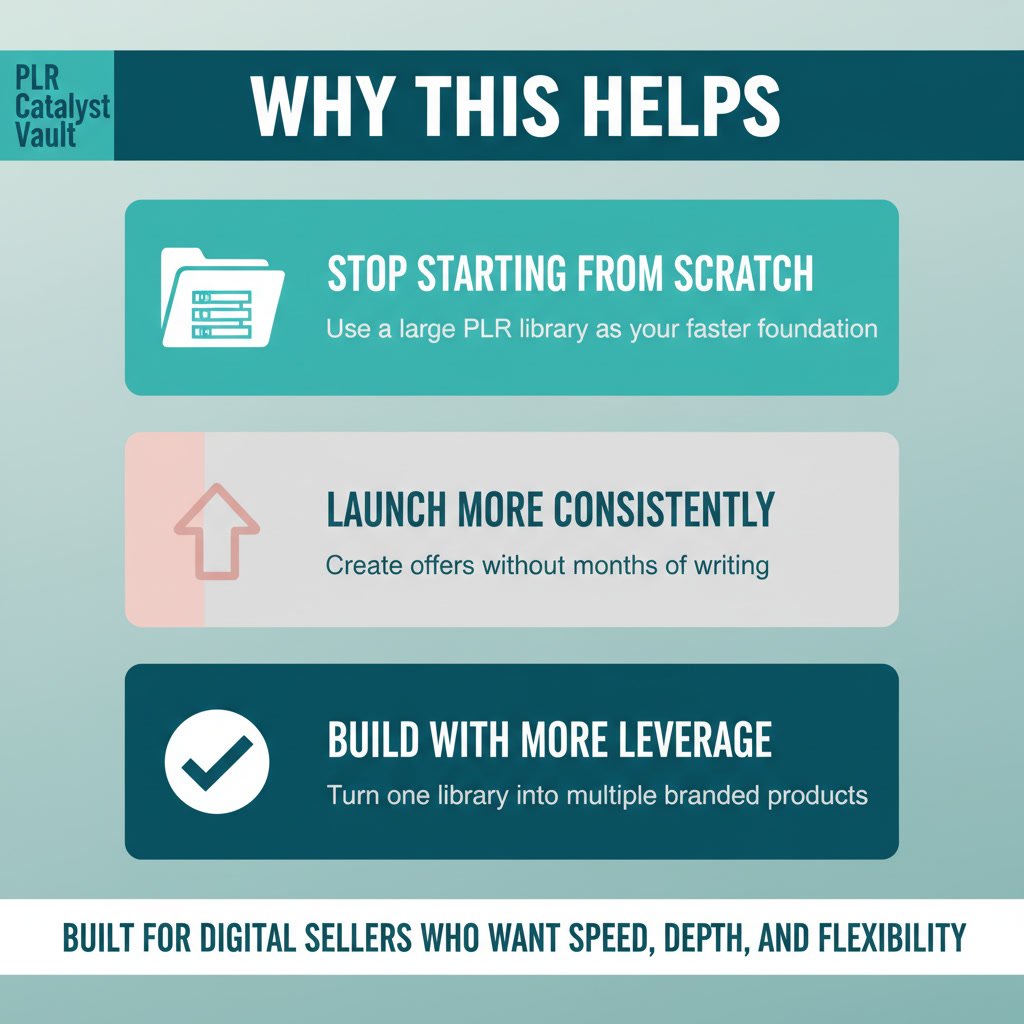 PLR Catalyst Vault

WHY THIS HELPS

STOP STARTING FROM SCRATCH

Use a large PLR library as your faster foundation

LAUNCH MORE CONSISTENTLY

Create offers without months of writing

BUILD WITH MORE LEVERAGE

Turn one library into multiple branded products

BUILT FOR DIGITAL SELLERS WHO WANT SPEED, DEPTH, AND FLEXIBILITY